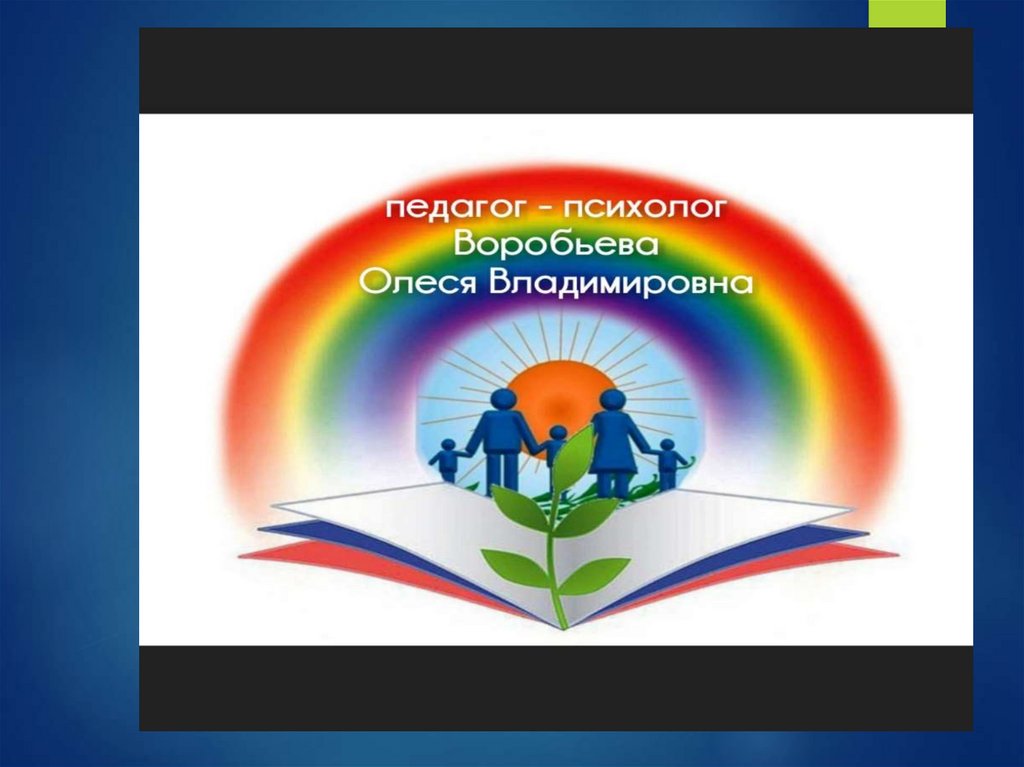 педагог - психолог
Воробьева
Олеся Владимировна